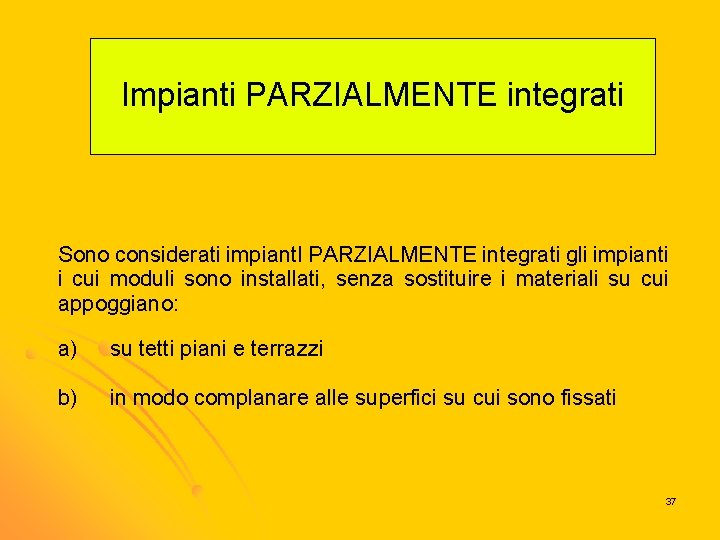 Impianti PARZIALMENTE integrati

Sono considerati impiantI PARZIALMENTE integrati gli impianti i cui moduli sono installati, senza sostituire i materiali su cui appoggiano:

a) su tetti piani e terrazzi

b) in modo complanare alle superfici su cui sono fissati

37